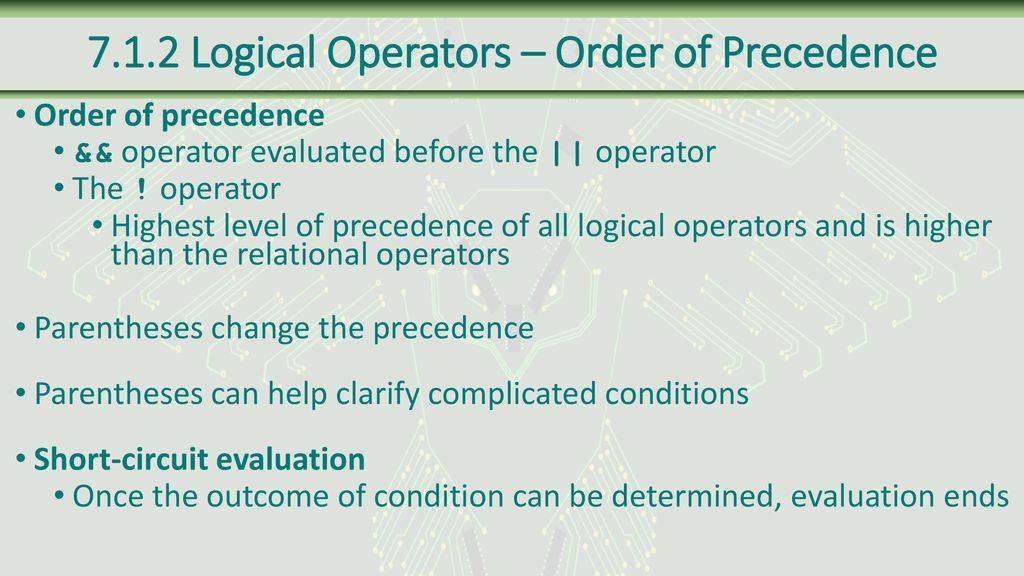 7.1.2 Logical Operators – Order of Precedence

• Order of precedence
  • && operator evaluated before the || operator
  • The ! operator
    • Highest level of precedence of all logical operators and is higher than the relational operators

• Parentheses change the precedence

• Parentheses can help clarify complicated conditions

• Short-circuit evaluation
  • Once the outcome of condition can be determined, evaluation ends